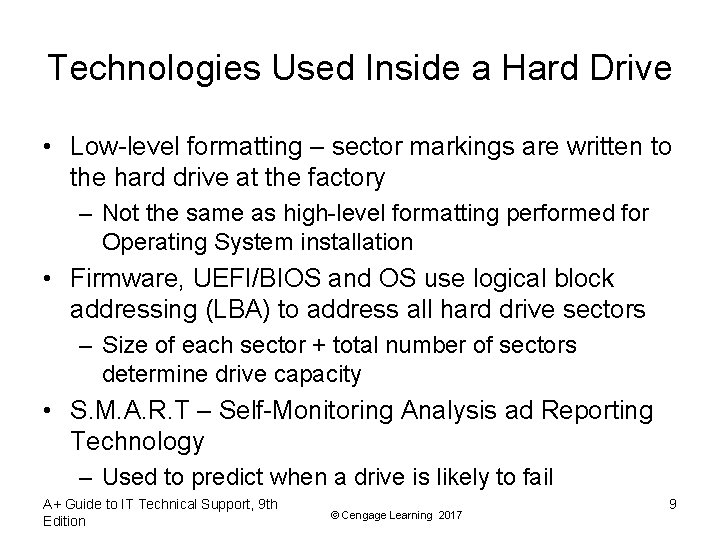 Technologies Used Inside a Hard Drive

• Low-level formatting – sector markings are written to the hard drive at the factory
– Not the same as high-level formatting performed for Operating System installation
• Firmware, UEFI/BIOS and OS use logical block addressing (LBA) to address all hard drive sectors
– Size of each sector + total number of sectors determine drive capacity
• S.M.A.R.T – Self-Monitoring Analysis ad Reporting Technology
– Used to predict when a drive is likely to fail

A+ Guide to IT Technical Support, 9th Edition

© Cengage Learning 2017

9